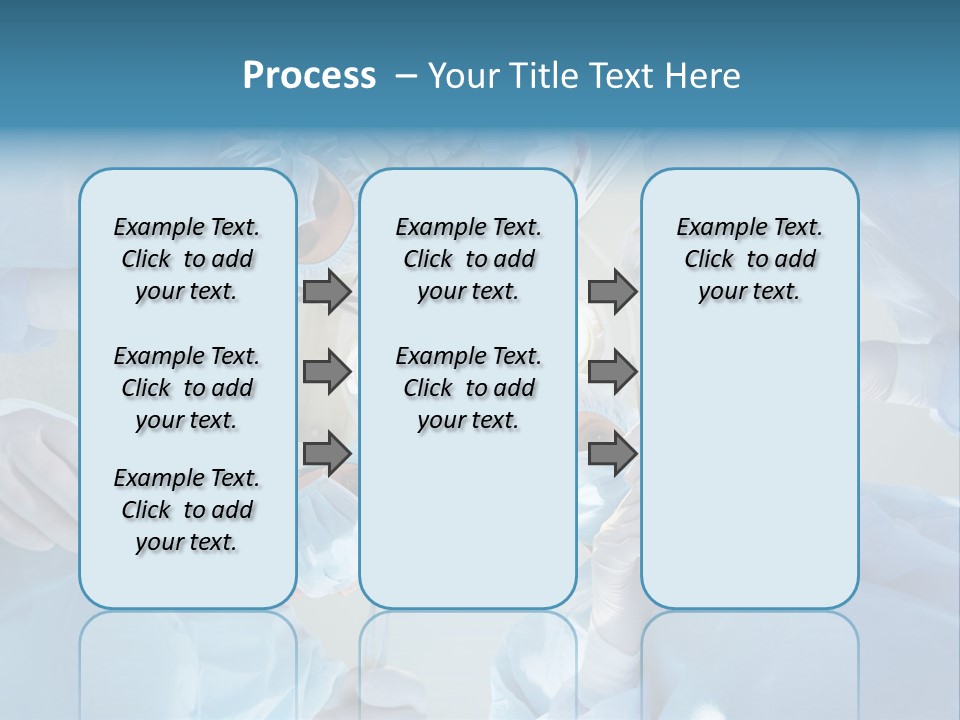 Process – Your Title Text Here

Example Text. Click to add your text.

Example Text. Click to add your text.

Example Text. Click to add your text.

Example Text. Click to add your text.

Example Text. Click to add your text.

Example Text. Click to add your text.